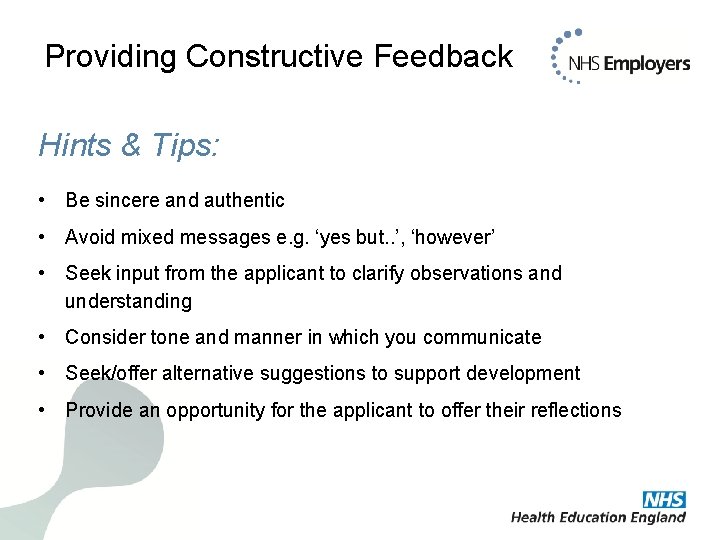 Providing Constructive Feedback

NHS Employers

Hints & Tips:

• Be sincere and authentic
• Avoid mixed messages e.g. ‘yes but..’, ‘however’
• Seek input from the applicant to clarify observations and understanding
• Consider tone and manner in which you communicate
• Seek/offer alternative suggestions to support development
• Provide an opportunity for the applicant to offer their reflections

NHS
Health Education England